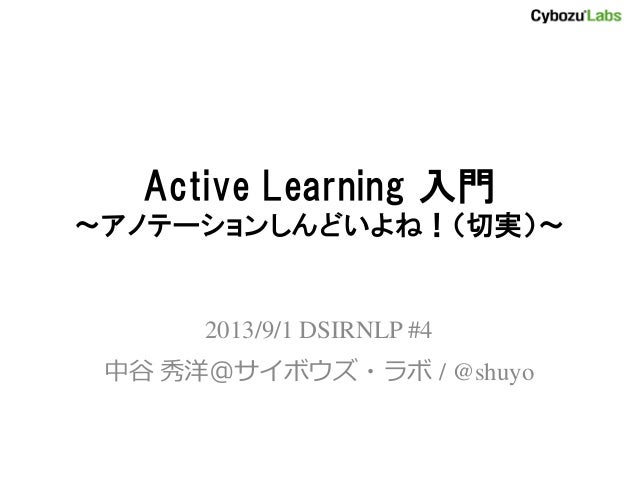 Cybozu'Labs

Active Learning 入門
～アノテーションしんどいよね！（切実）～

2013/9/1 DSIRNLP #4
中谷 秀洋@サイボウズ・ラボ / @shuyo